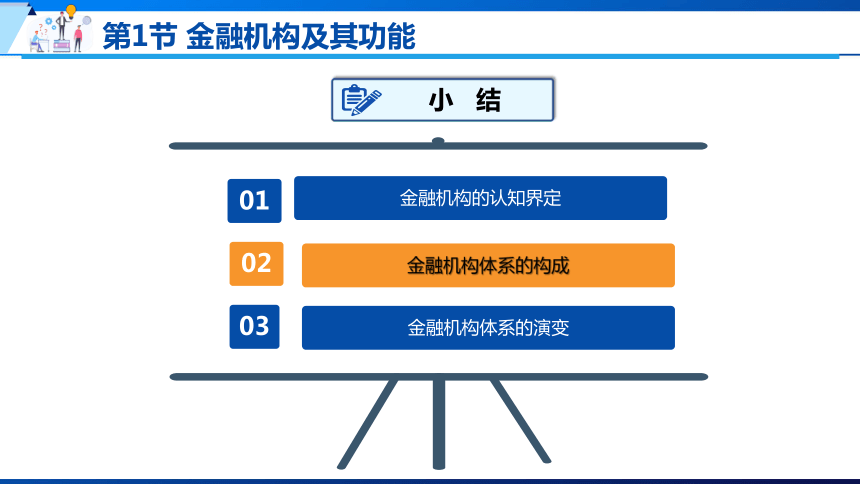 第1节 金融机构及其功能

小 结

01 金融机构的认知界定

02 金融机构体系的构成

03 金融机构体系的演变